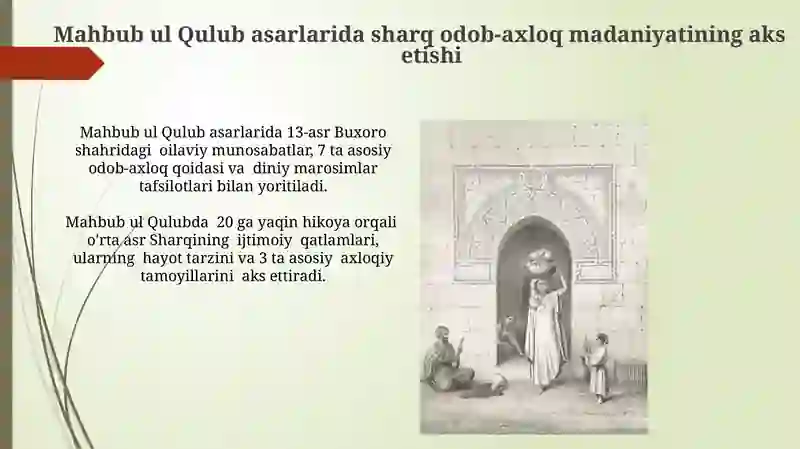 Mahbub ul Qulub asarlarida sharq odob-axloq madaniyatining aks etishi

Mahbub ul Qulub asarlarida 13-asr Buxoro shahridagi oilaviy munosabatlar, 7 ta asosiy odob-axloq qoidasi va diniy marosimlar tafsilotlari bilan yoritiladi.

Mahbub ul Qulubda 20 ga yaqin hikoya orqali o'rta asr Sharqining ijtimoiy qatlamlari, ularning hayot tarzini va 3 ta asosiy axloqiy tamoyillarini aks ettiradi.